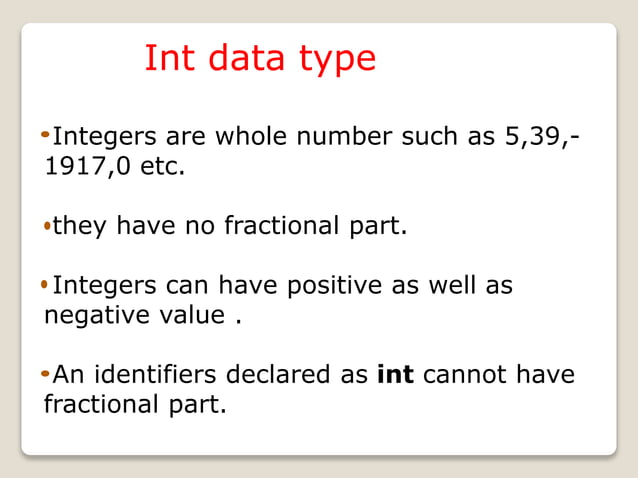 Int data type

•Integers are whole number such as 5,39,-1917,0 etc.

•they have no fractional part.

•Integers can have positive as well as negative value .

•An identifiers declared as **int** cannot have fractional part.